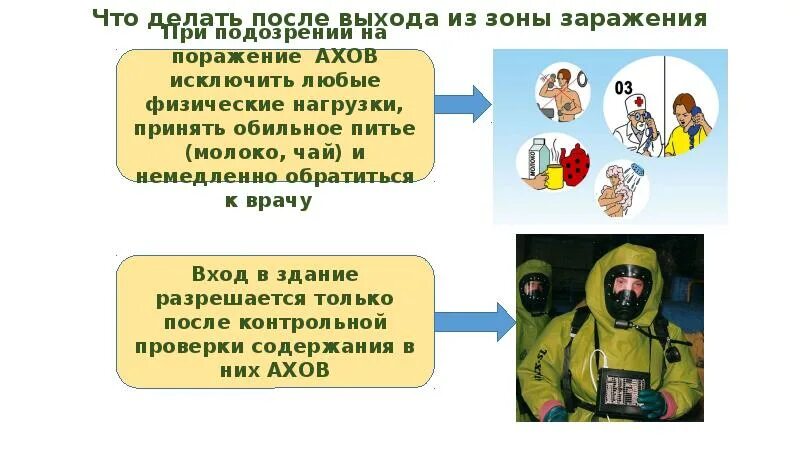 Что делать после выхода из зоны заражения

При подозрении на поражение АХОВ исключить любые физические нагрузки, принять обильное питье (молоко, чай) и немедленно обратиться к врачу

03

МОЛОКО

Вход в здание разрешается только после контрольной проверки содержания в них АХОВ